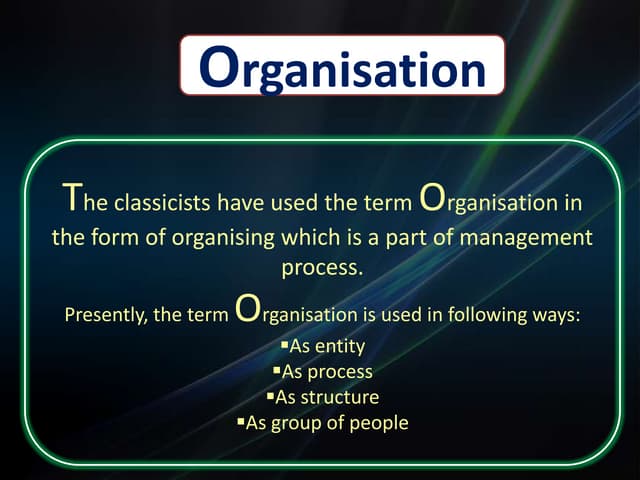 Organisation

The classicists have used the term Organisation in the form of organising which is a part of management process.

Presently, the term Organisation is used in following ways:

▪As entity
▪As process
▪As structure
▪As group of people